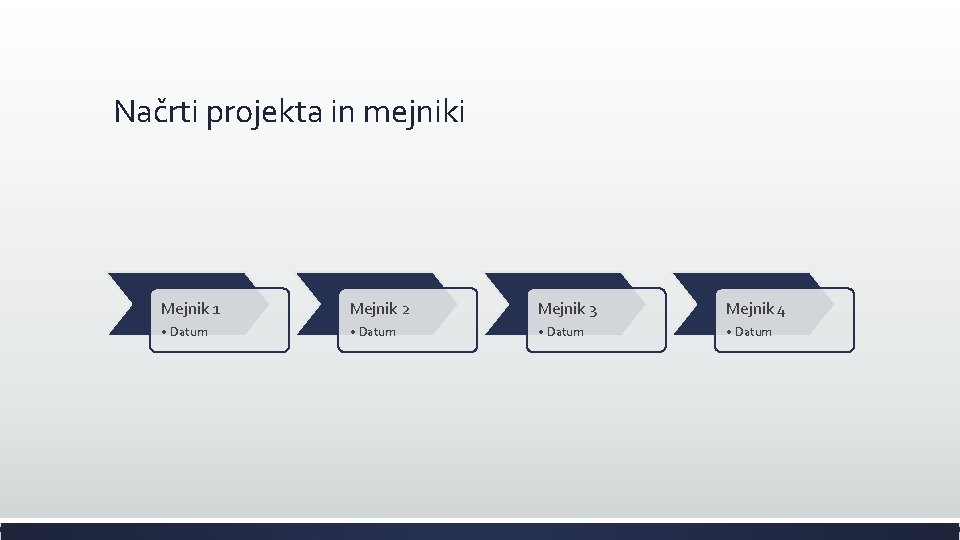 Načrti projekta in mejniki

Mejnik 1
• Datum

Mejnik 2
• Datum

Mejnik 3
• Datum

Mejnik 4
• Datum